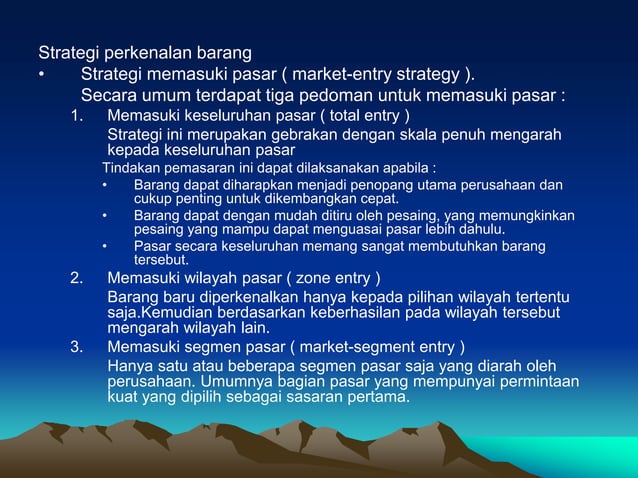 Strategi perkenalan barang

• Strategi memasuki pasar ( market-entry strategy ).
Secara umum terdapat tiga pedoman untuk memasuki pasar :

1. Memasuki keseluruhan pasar ( total entry )
Strategi ini merupakan gebrakan dengan skala penuh mengarah kepada keseluruhan pasar
Tindakan pemasaran ini dapat dilaksanakan apabila :
• Barang dapat diharapkan menjadi penopang utama perusahaan dan cukup penting untuk dikembangkan cepat.
• Barang dapat dengan mudah ditiru oleh pesaing, yang memungkinkan pesaing yang mampu dapat menguasai pasar lebih dahulu.
• Pasar secara keseluruhan memang sangat membutuhkan barang tersebut.

2. Memasuki wilayah pasar ( zone entry )
Barang baru diperkenalkan hanya kepada pilihan wilayah tertentu saja.Kemudian berdasarkan keberhasilan pada wilayah tersebut mengarah wilayah lain.

3. Memasuki segmen pasar ( market-segment entry )
Hanya satu atau beberapa segmen pasar saja yang diarah oleh perusahaan. Umumnya bagian pasar yang mempunyai permintaan kuat yang dipilih sebagai sasaran pertama.